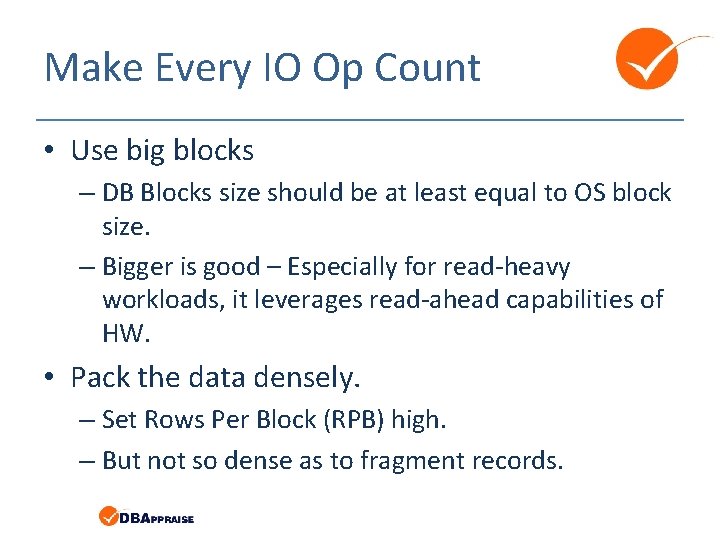 Make Every IO Op Count

• Use big blocks

– DB Blocks size should be at least equal to OS block size.

– Bigger is good – Especially for read-heavy workloads, it leverages read-ahead capabilities of HW.

• Pack the data densely.

– Set Rows Per Block (RPB) high.

– But not so dense as to fragment records.

DBAPPRAISE